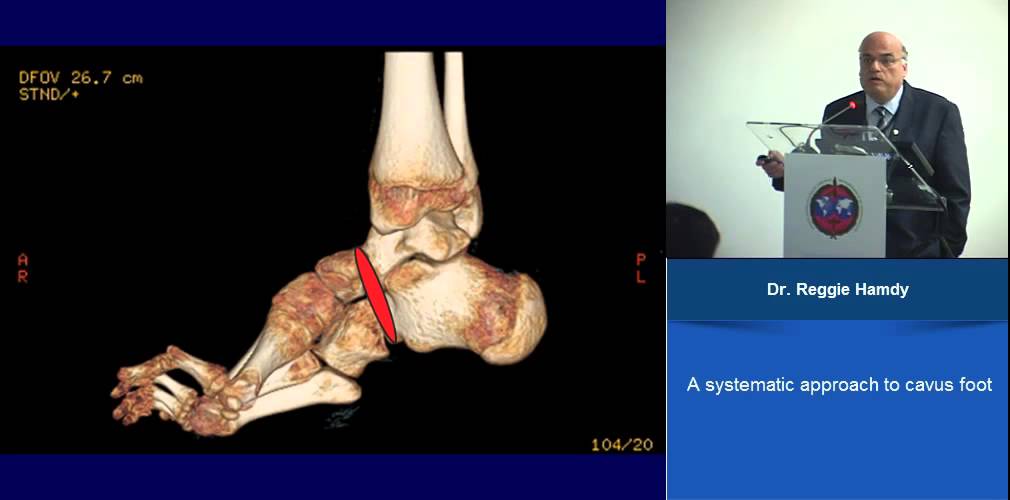 DFOV 26.7 cm
STND/+

A
R

P
L

104/20

Dr. Reggie Hamdy

A systematic approach to cavus foot